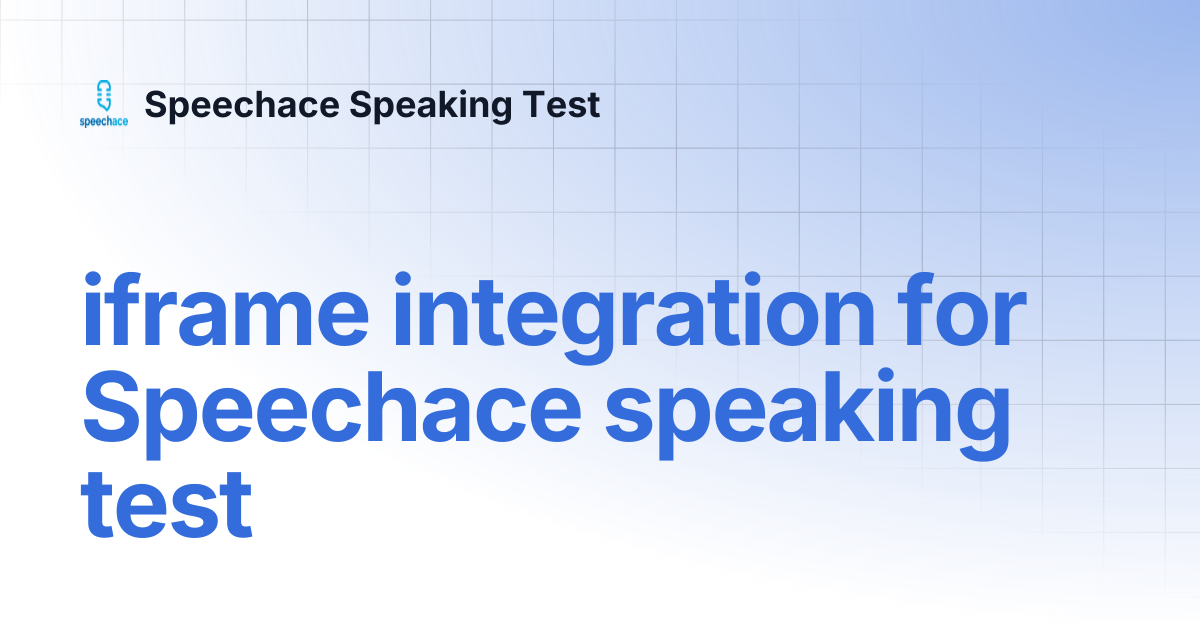 speechace

Speechace Speaking Test

iframe integration for Speechace speaking test